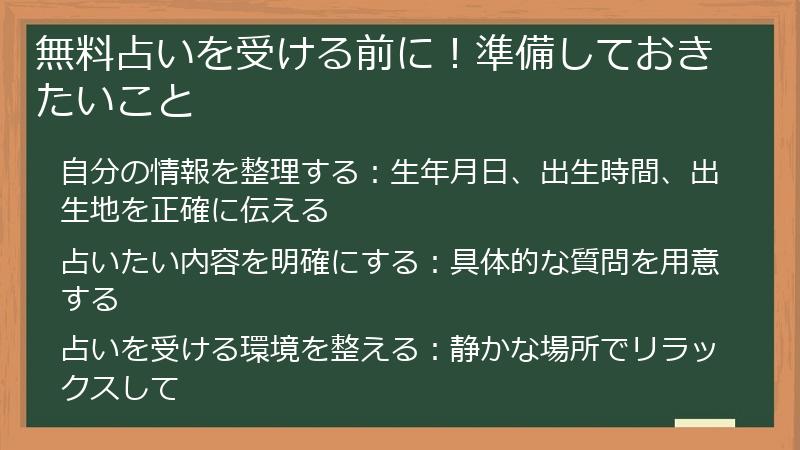 無料占いを受ける前に！準備しておきたいこと

自分の情報を整理する：生年月日、出生時間、出生地を正確に伝える

占いたい内容を明確にする：具体的な質問を用意する

占いを受ける環境を整える：静かな場所でリラックスして